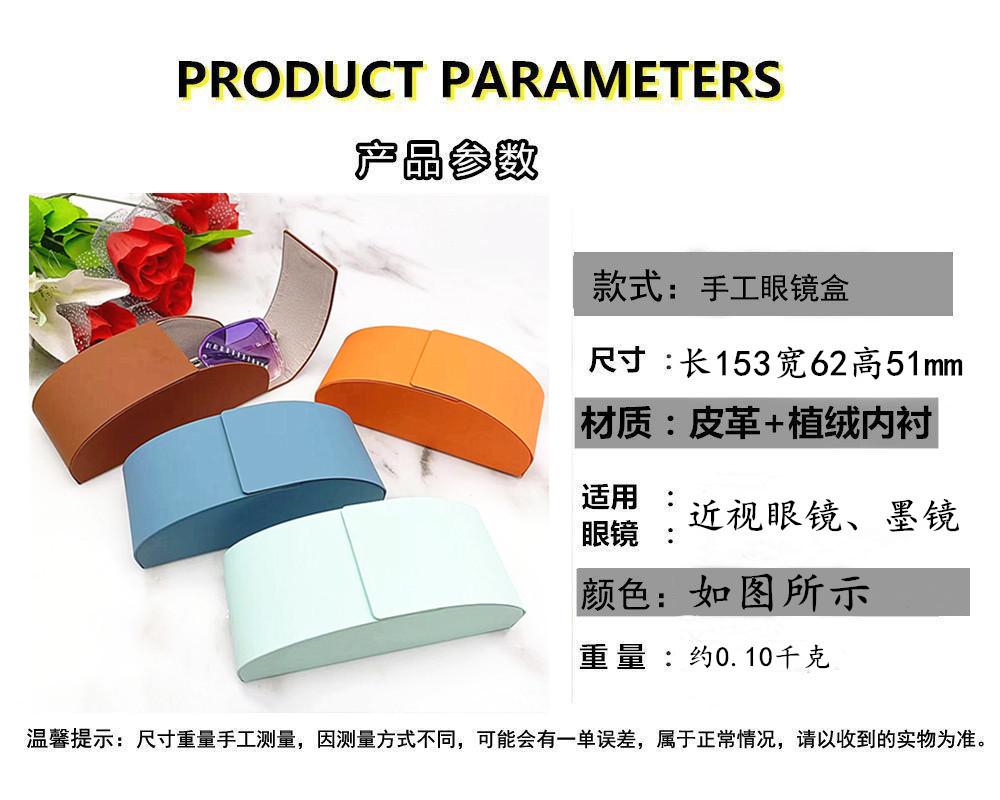 PRODUCT PARAMETERS

产品参数

款式：手工眼镜盒

尺寸：长153宽62高51mm

材质：皮革+植绒内衬

适用眼镜：近视眼镜、墨镜

颜色：如图所示

重量：约0.10千克

温馨提示：尺寸重量手工测量，因测量方式不同，可能会有一单误差，属于正常情况，请以收到的实物为准。